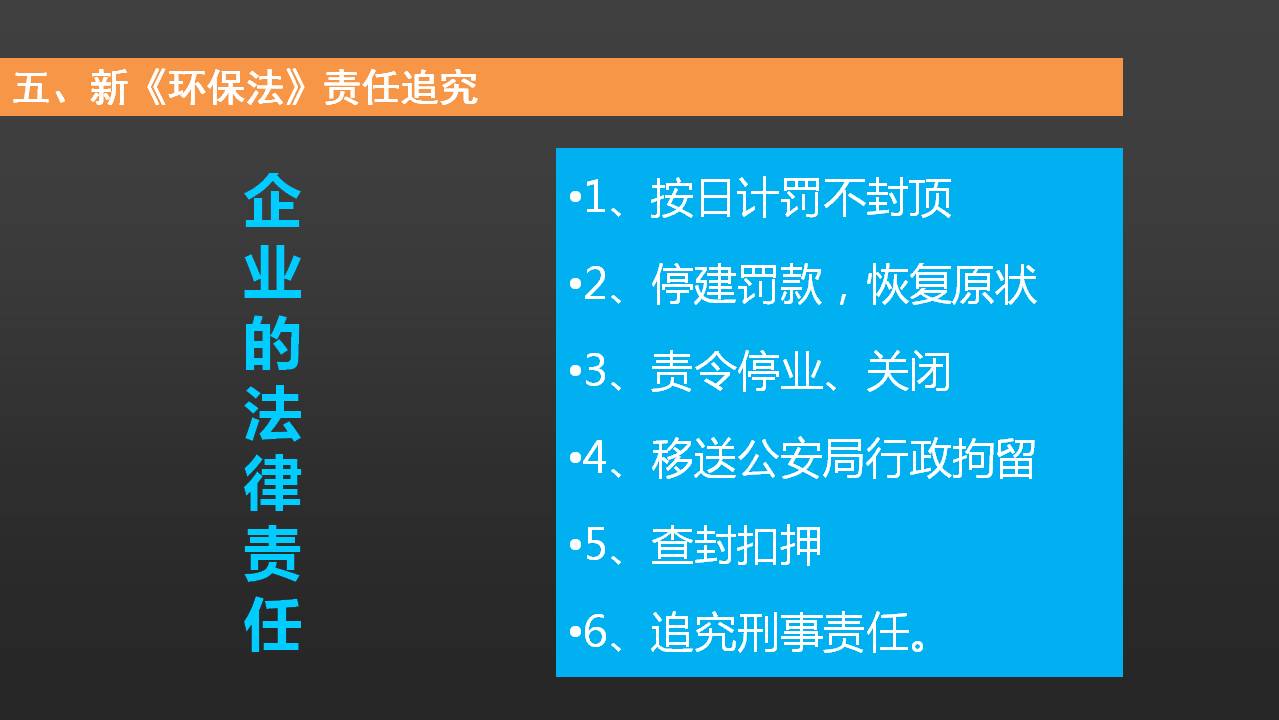 五、新《环保法》责任追究

企业的法律责任

•1、按日计罚不封顶

•2、停建罚款，恢复原状

•3、责令停业、关闭

•4、移送公安局行政拘留

•5、查封扣押

•6、追究刑事责任。